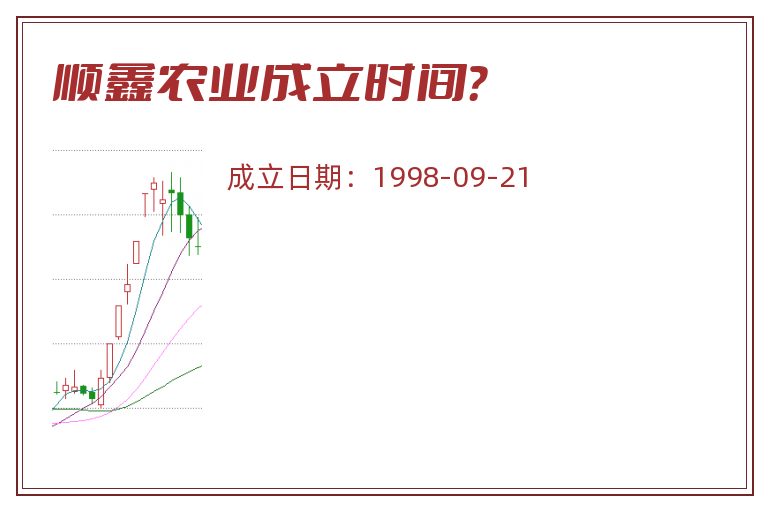 顺鑫农业成立时间?

成立日期：1998-09-21